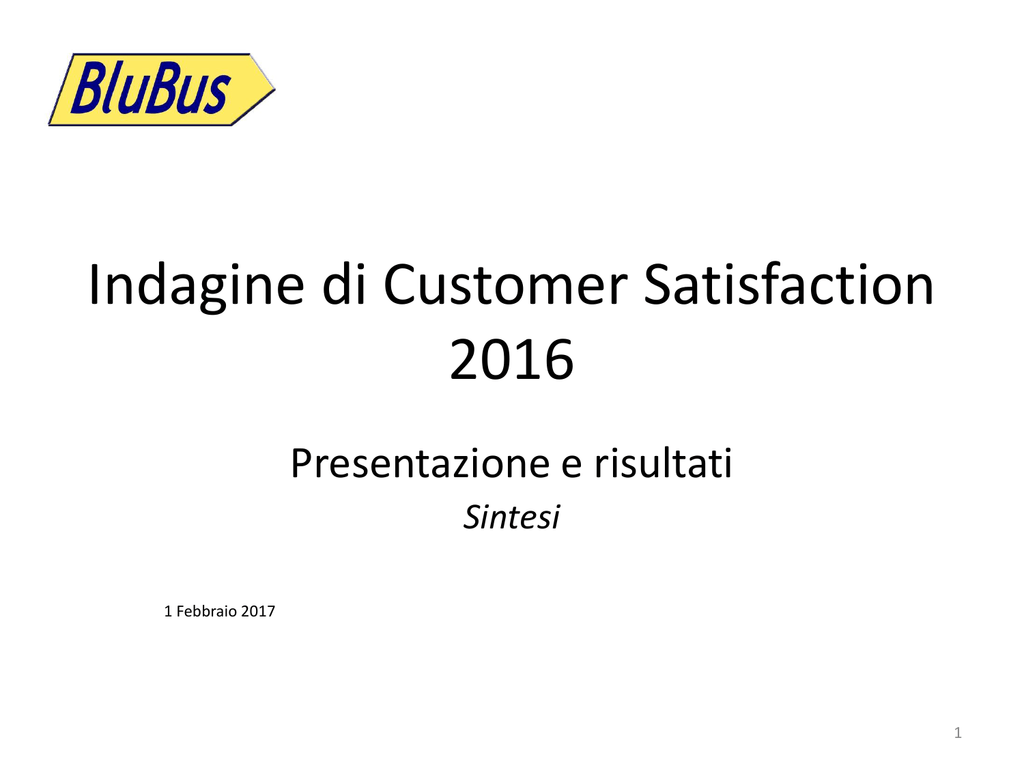 BluBus

Indagine di Customer Satisfaction 2016

Presentazione e risultati

Sintesi

1 Febbraio 2017

1